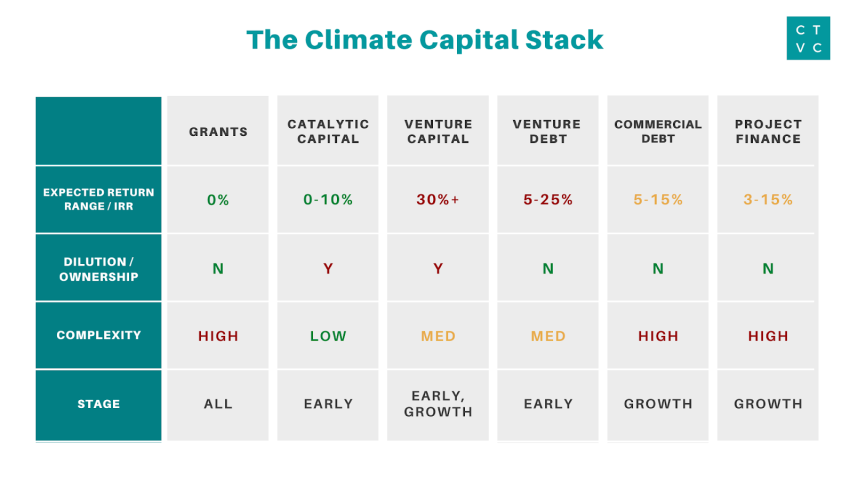 The Climate Capital Stack

C T
V C

| | GRANTS | CATALYTIC CAPITAL | VENTURE CAPITAL | VENTURE DEBT | COMMERCIAL DEBT | PROJECT FINANCE |
|---|---|---|---|---|---|---|
| EXPECTED RETURN RANGE / IRR | 0% | 0-10% | 30%+ | 5-25% | 5-15% | 3-15% |
| DILUTION / OWNERSHIP | N | Y | Y | N | N | N |
| COMPLEXITY | HIGH | LOW | MED | MED | HIGH | HIGH |
| STAGE | ALL | EARLY | EARLY, GROWTH | EARLY | GROWTH | GROWTH |